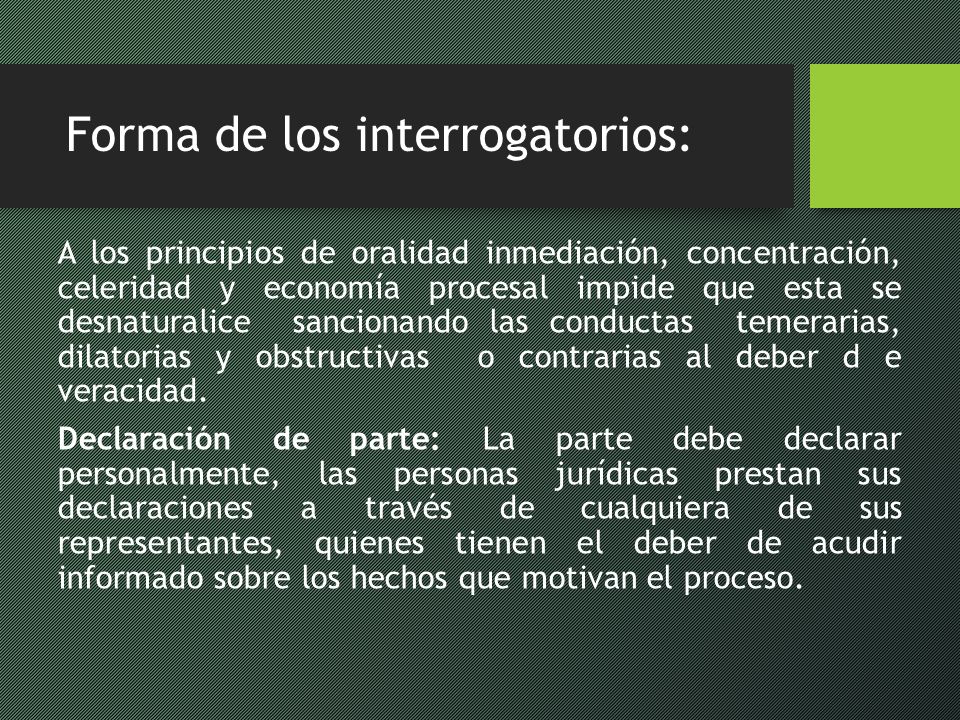 Forma de los interrogatorios:

A los principios de oralidad inmediación, concentración, celeridad y economía procesal impide que esta se desnaturalice sancionando las conductas temerarias, dilatorias y obstructivas o contrarias al deber d e veracidad.

Declaración de parte: La parte debe declarar personalmente, las personas jurídicas prestan sus declaraciones a través de cualquiera de sus representantes, quienes tienen el deber de acudir informado sobre los hechos que motivan el proceso.